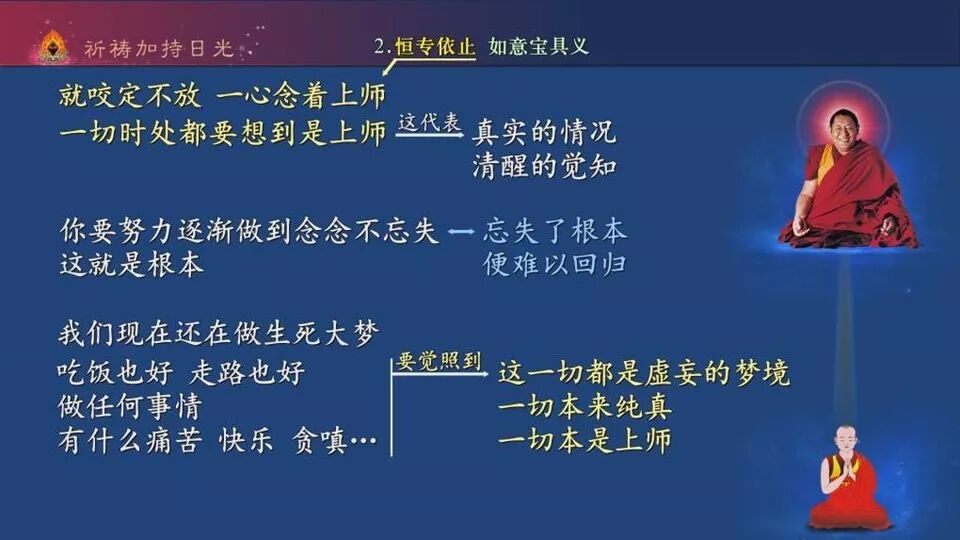 祈祷加持日光

2.恒专依止 如意宝具义

就咬定不放 一心念着上师
一切时处都要想到是上师 这代表 真实的情况
清醒的觉知

你要努力逐渐做到念念不忘失 忘失了根本
这就是根本 便难以回归

我们现在还在做生死大梦
吃饭也好 走路也好
做任何事情
有什么痛苦 快乐 贪嗔…
要觉照到
这一切都是虚妄的梦境
一切本来纯真
一切本是上师